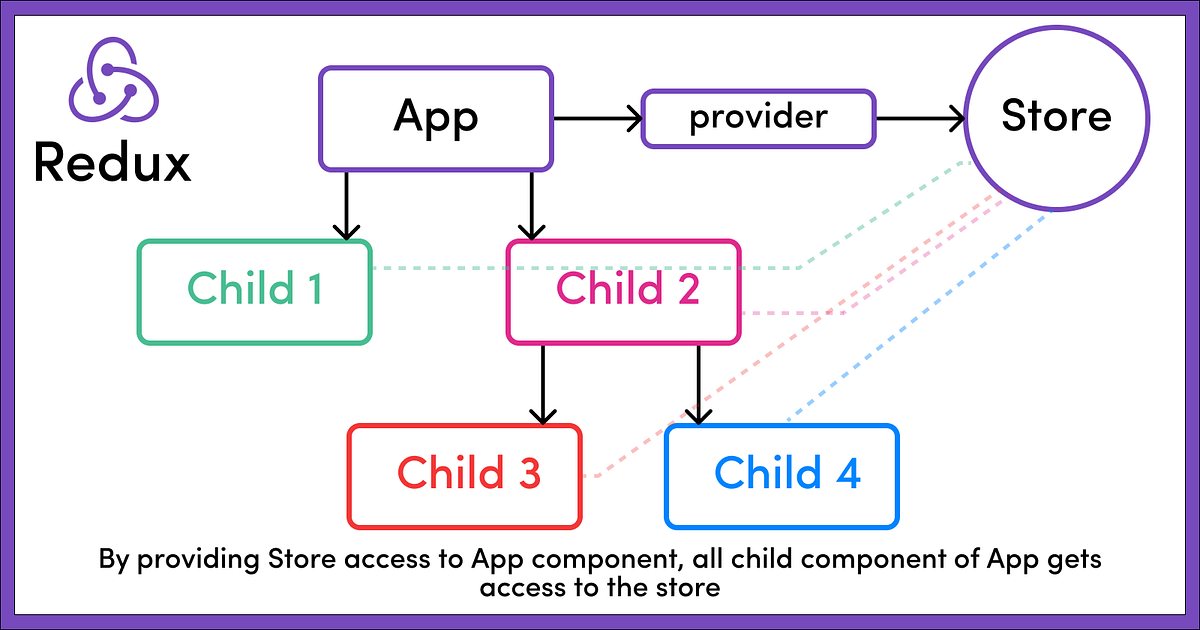 Redux

App

provider

Store

Child 1

Child 2

Child 3

Child 4

By providing Store access to App component, all child component of App gets access to the store